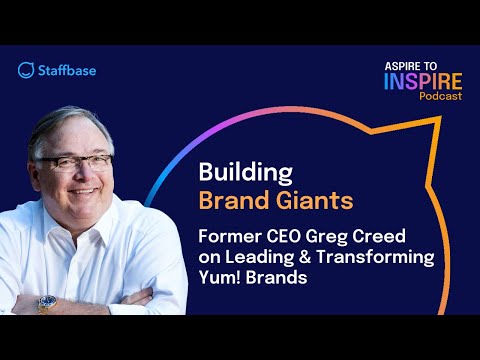 Staffbase

ASPIRE TO
INSPIRE
Podcast

Building
Brand Giants

Former CEO Greg Creed on Leading & Transforming Yum! Brands